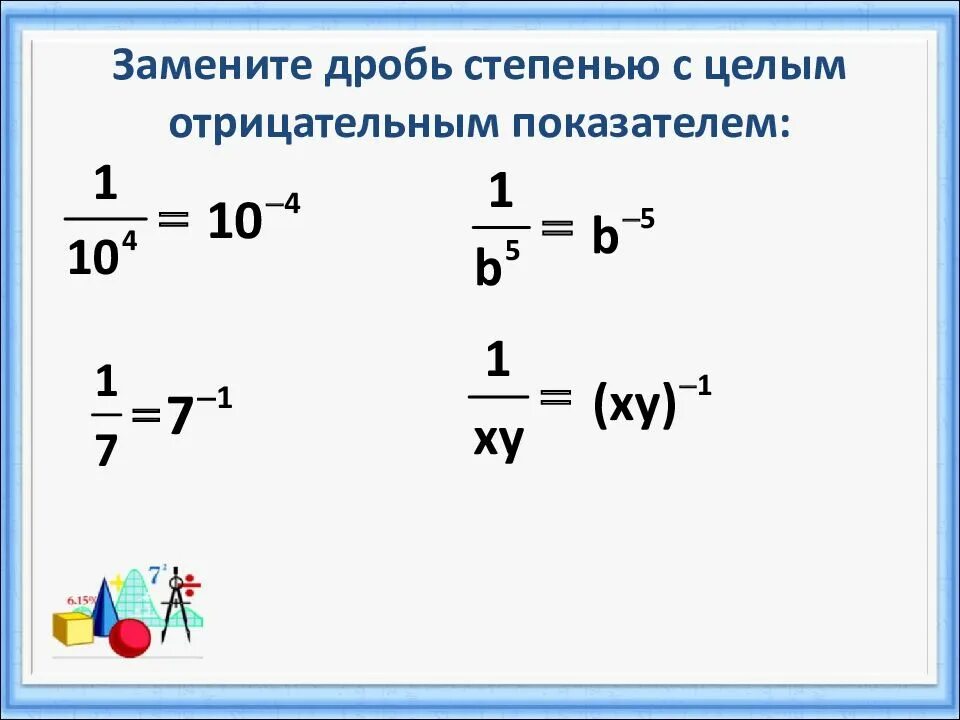 Замените дробь степенью с целым отрицательным показателем:

$\frac{1}{10^4} = 10^{-4}$

$\frac{1}{b^5} = b^{-5}$

$\frac{1}{7} = 7^{-1}$

$\frac{1}{xy} = (xy)^{-1}$

6.15%

$7^2$